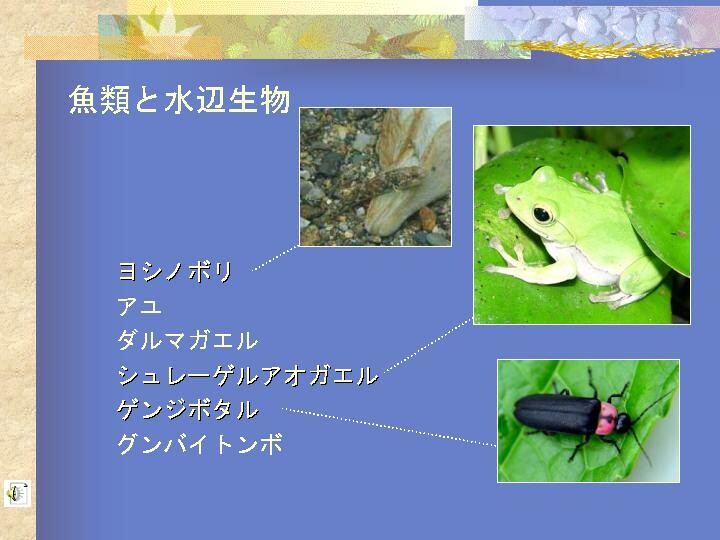 魚類と水辺生物

ヨシノボリ
アユ
ダルマガエル
シュレーゲルアオガエル
ゲンジボタル
グンバイトンボ